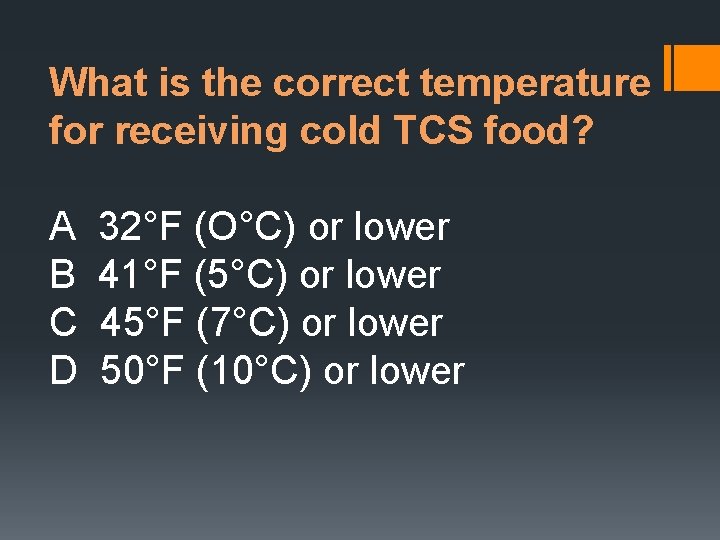 What is the correct temperature for receiving cold TCS food?

A 32°F (O°C) or lower
B 41°F (5°C) or lower
C 45°F (7°C) or lower
D 50°F (10°C) or lower